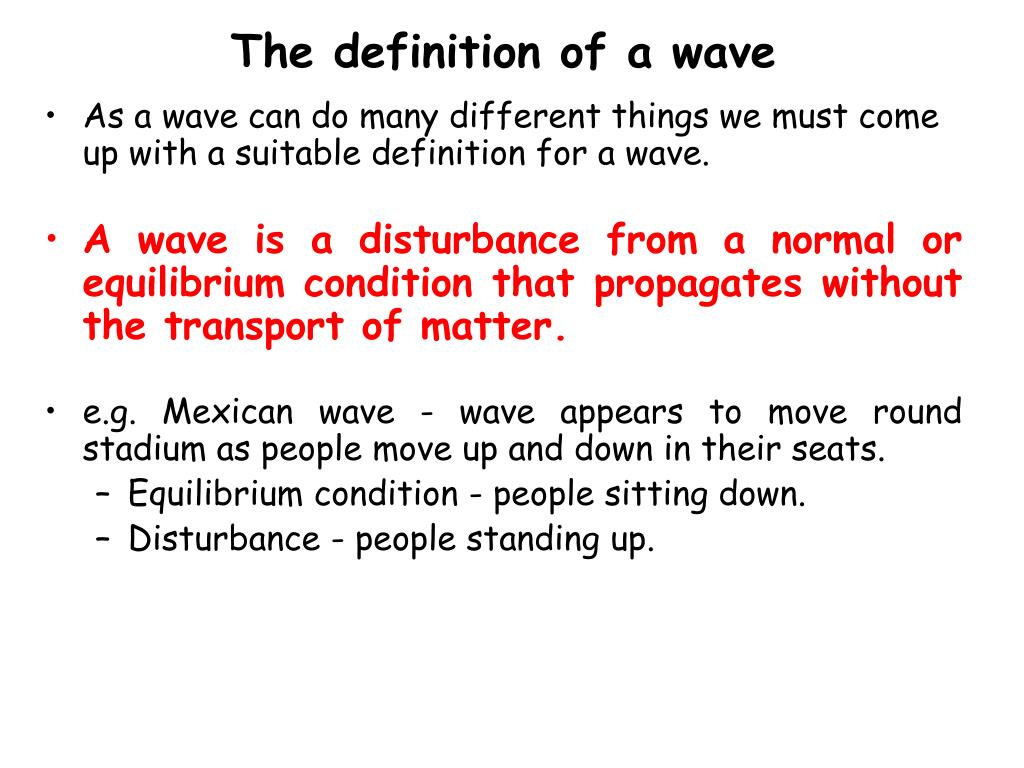 The definition of a wave

• As a wave can do many different things we must come up with a suitable definition for a wave.

• A wave is a disturbance from a normal or equilibrium condition that propagates without the transport of matter.

• e.g. Mexican wave - wave appears to move round stadium as people move up and down in their seats.
– Equilibrium condition - people sitting down.
– Disturbance - people standing up.